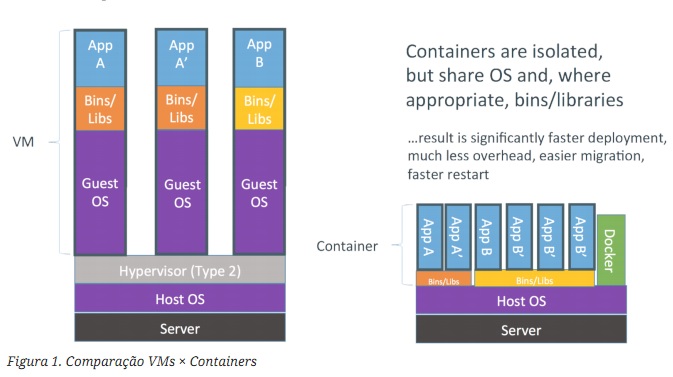 VM

App A

Bins/ Libs

Guest OS

App A'

Bins/ Libs

Guest OS

App B

Bins/ Libs

Guest OS

Hypervisor (Type 2)

Host OS

Server

Containers are isolated, but share OS and, where appropriate, bins/libraries

...result is significantly faster deployment, much less overhead, easier migration, faster restart

Container

App A

App A'

App B

App B'

App B'

App B'

Docker

Bins/Libs

Bins/Libs

Host OS

Server

Figura 1. Comparação VMs × Containers